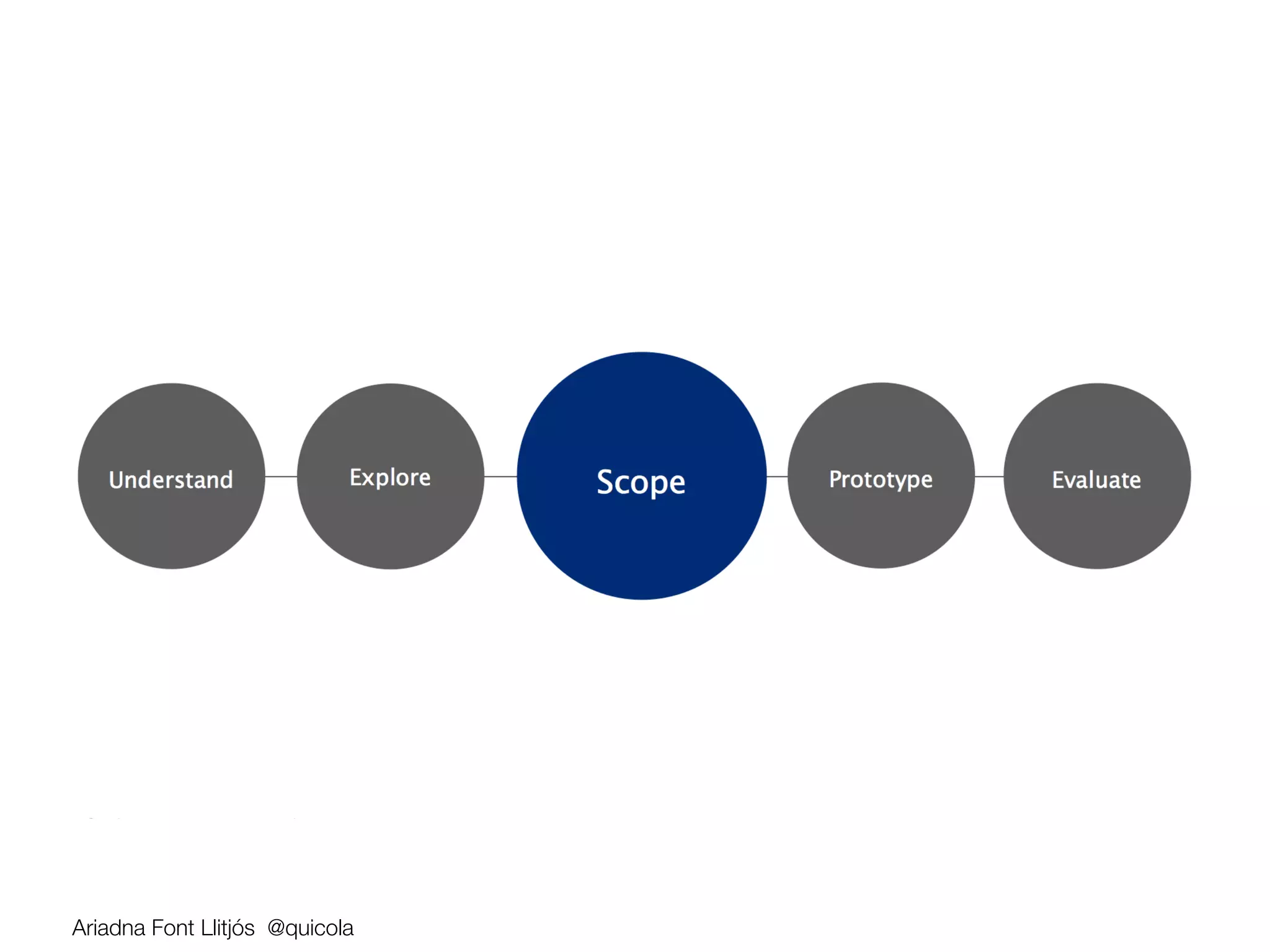 Understand

Explore

Scope

Prototype

Evaluate

Ariadna Font Llitjós @quicola